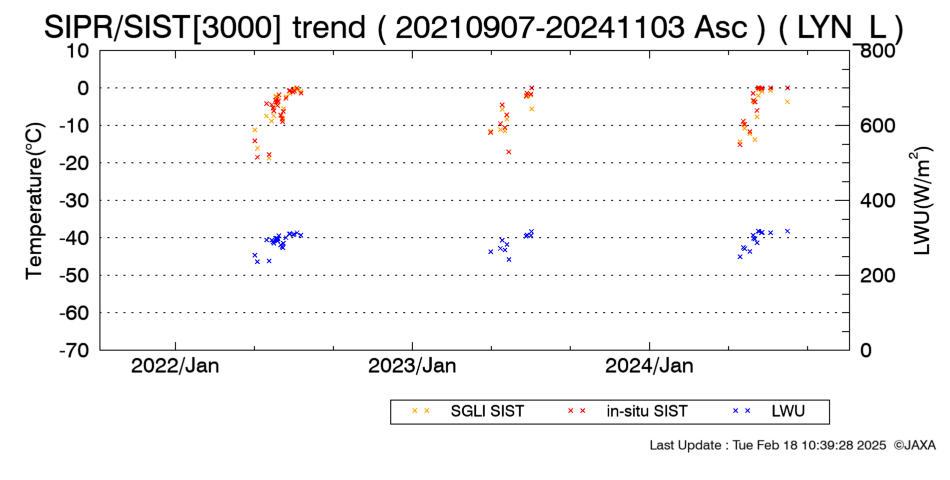 SIPR/SIST[3000] trend ( 20210907-20241103 Asc ) ( LYN_L )

Temperature(°C)

10
0
-10
-20
-30
-40
-50
-60
-70

LWU(W/m$^2$)

800
600
400
200
0

2022/Jan
2023/Jan
2024/Jan

SGLI SIST
in-situ SIST
LWU

Last Update : Tue Feb 18 10:39:28 2025 ©JAXA